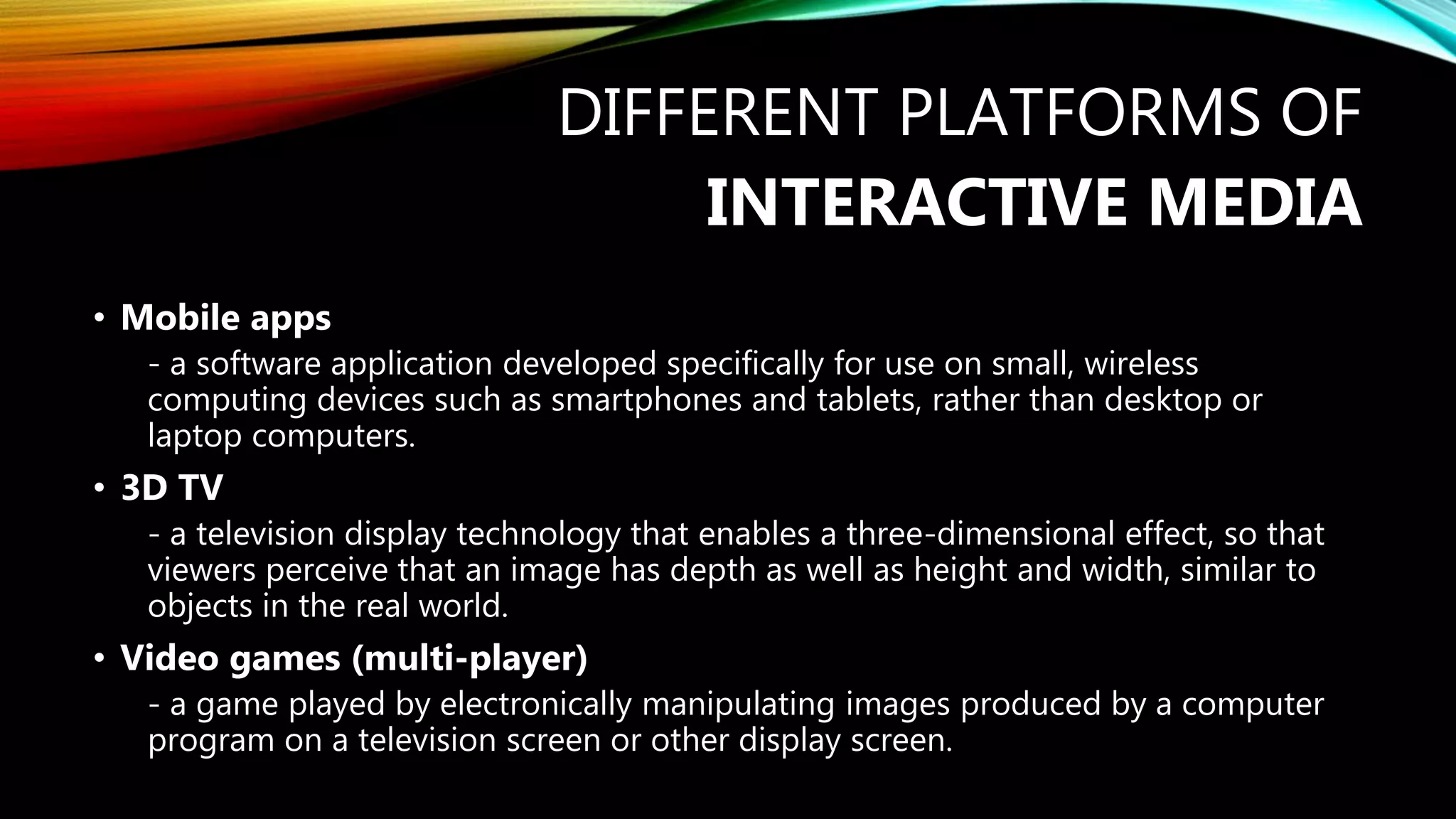 DIFFERENT PLATFORMS OF
INTERACTIVE MEDIA

• Mobile apps
- a software application developed specifically for use on small, wireless computing devices such as smartphones and tablets, rather than desktop or laptop computers.

• 3D TV
- a television display technology that enables a three-dimensional effect, so that viewers perceive that an image has depth as well as height and width, similar to objects in the real world.

• Video games (multi-player)
- a game played by electronically manipulating images produced by a computer program on a television screen or other display screen.